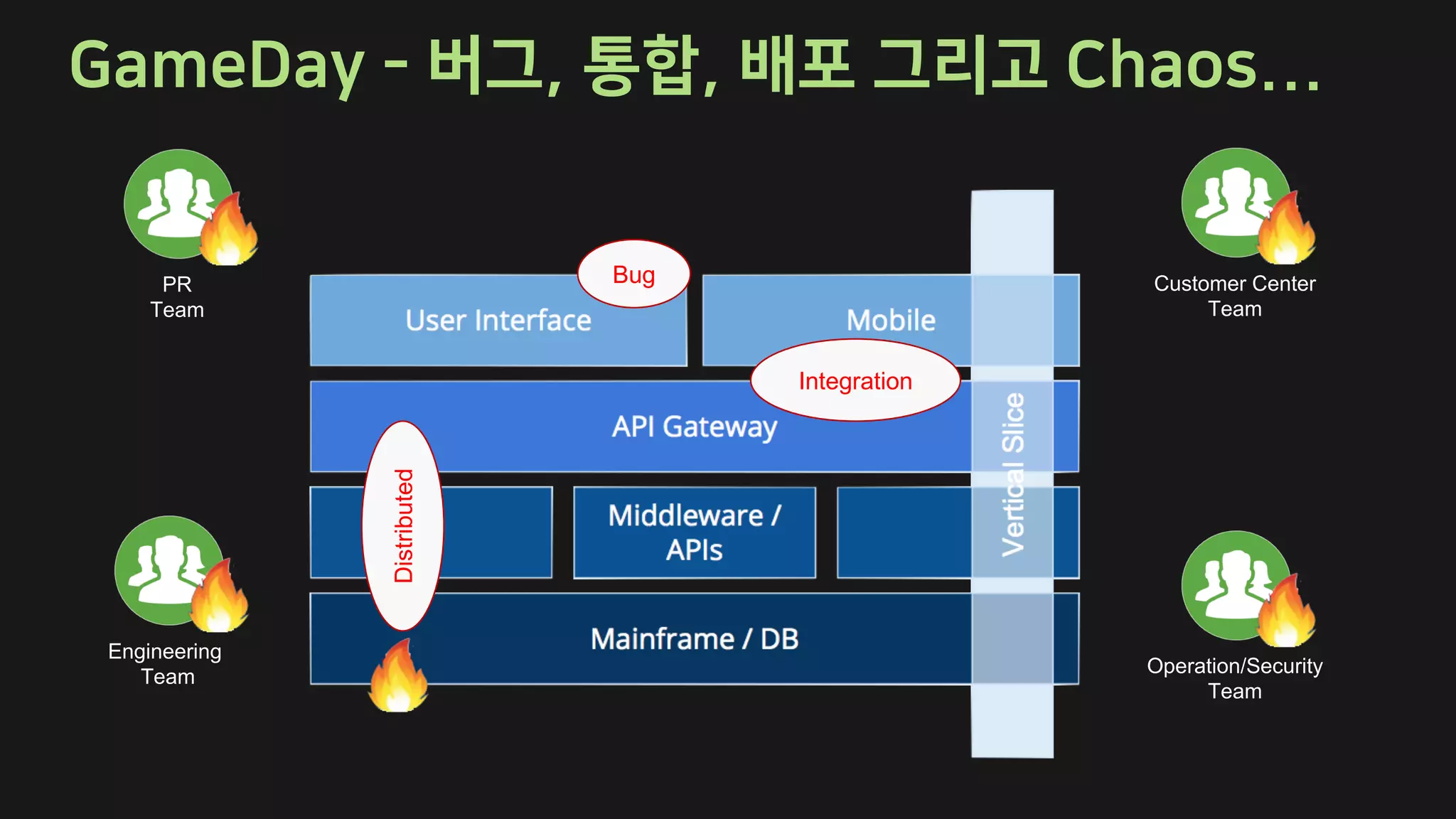 GameDay - 버그, 통합, 배포 그리고 Chaos...

PR Team

Customer Center Team

Bug

User Interface

Mobile

Integration

API Gateway

Vertical Slice

Distributed

Middleware / APIs

Mainframe / DB

Engineering Team

Operation/Security Team